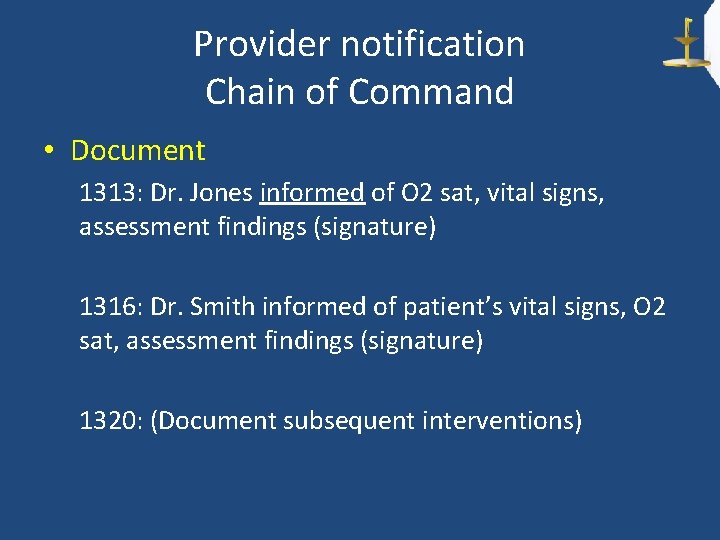 Provider notification
Chain of Command

• Document

1313: Dr. Jones informed of O2 sat, vital signs, assessment findings (signature)

1316: Dr. Smith informed of patient's vital signs, O2 sat, assessment findings (signature)

1320: (Document subsequent interventions)